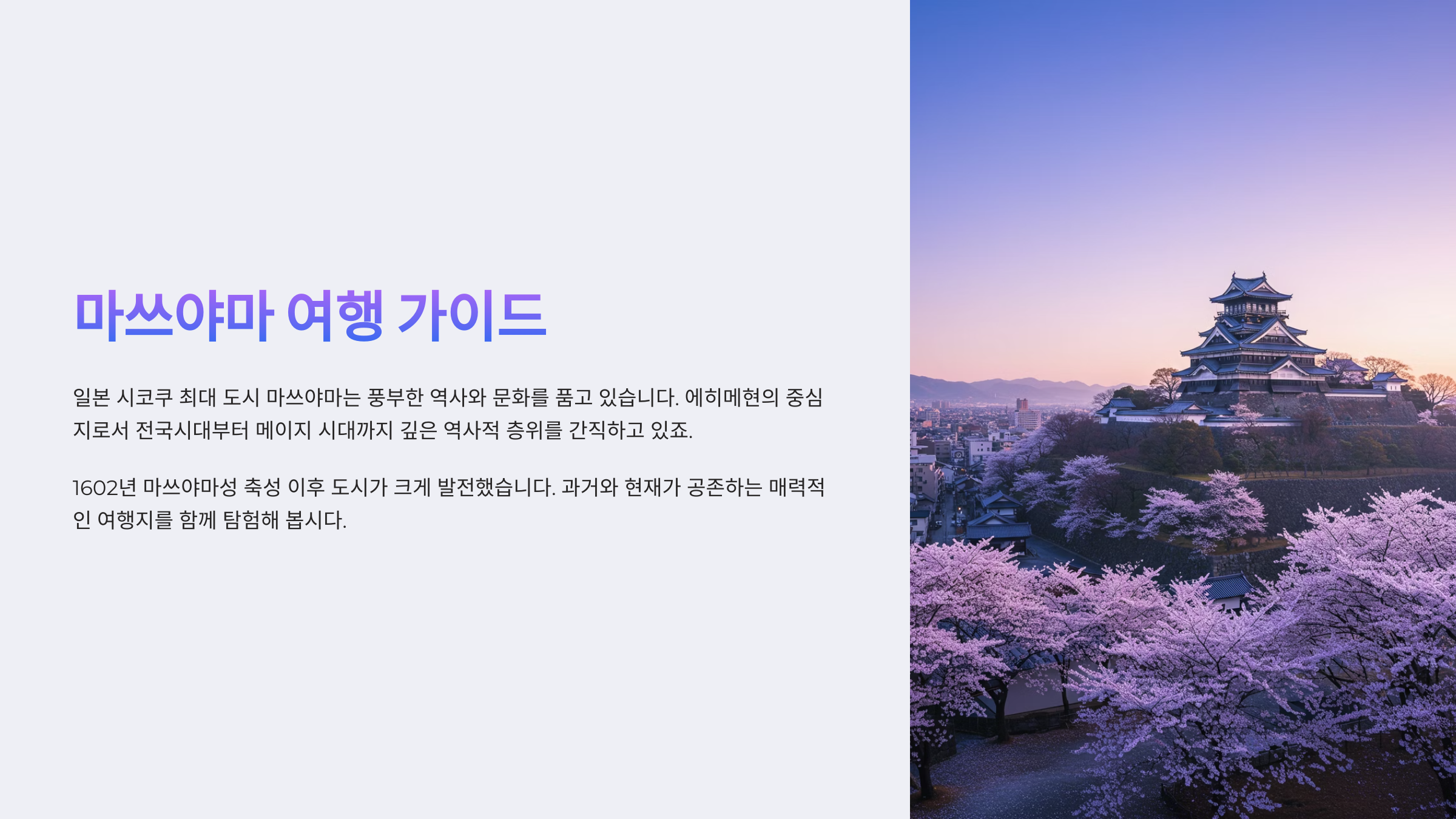 마쓰야마 여행 가이드

일본 시코쿠 최대 도시 마쓰야마는 풍부한 역사와 문화를 품고 있습니다. 에히메현의 중심지로서 전국시대부터 메이지 시대까지 깊은 역사적 층위를 간직하고 있죠.

1602년 마쓰야마성 축성 이후 도시가 크게 발전했습니다. 과거와 현재가 공존하는 매력적인 여행지를 함께 탐험해 봅시다.